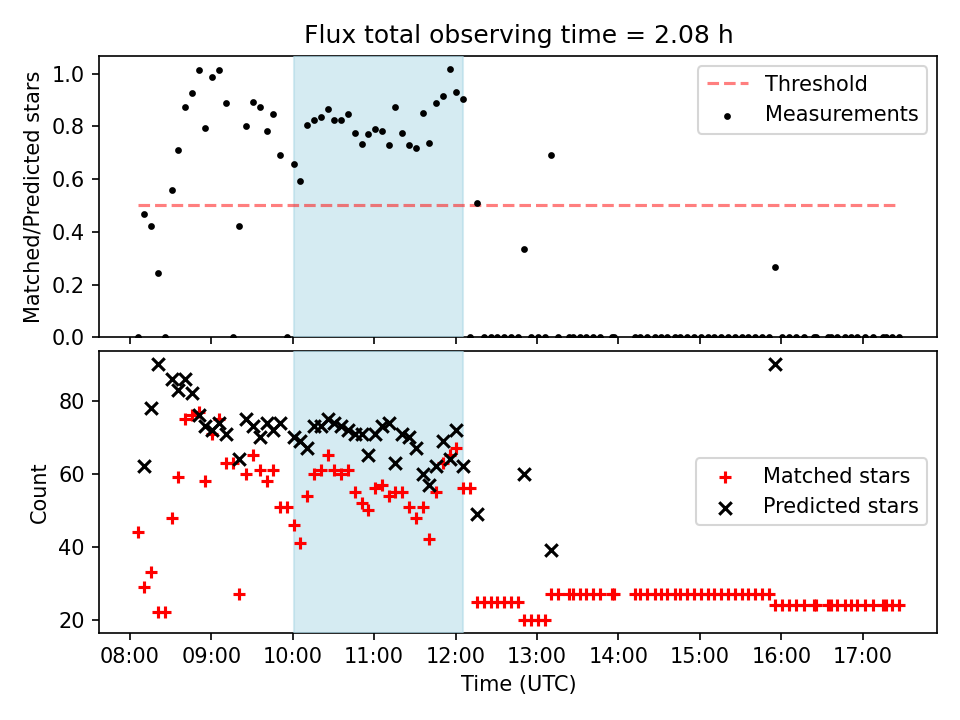 Flux total observing time = 2.08 h

Matched/Predicted stars

1.0
0.8
0.6
0.4
0.2
0.0

Threshold
Measurements

Count

80
60
40
20

Matched stars
Predicted stars

08:00
09:00
10:00
11:00
12:00
13:00
14:00
15:00
16:00
17:00

Time (UTC)